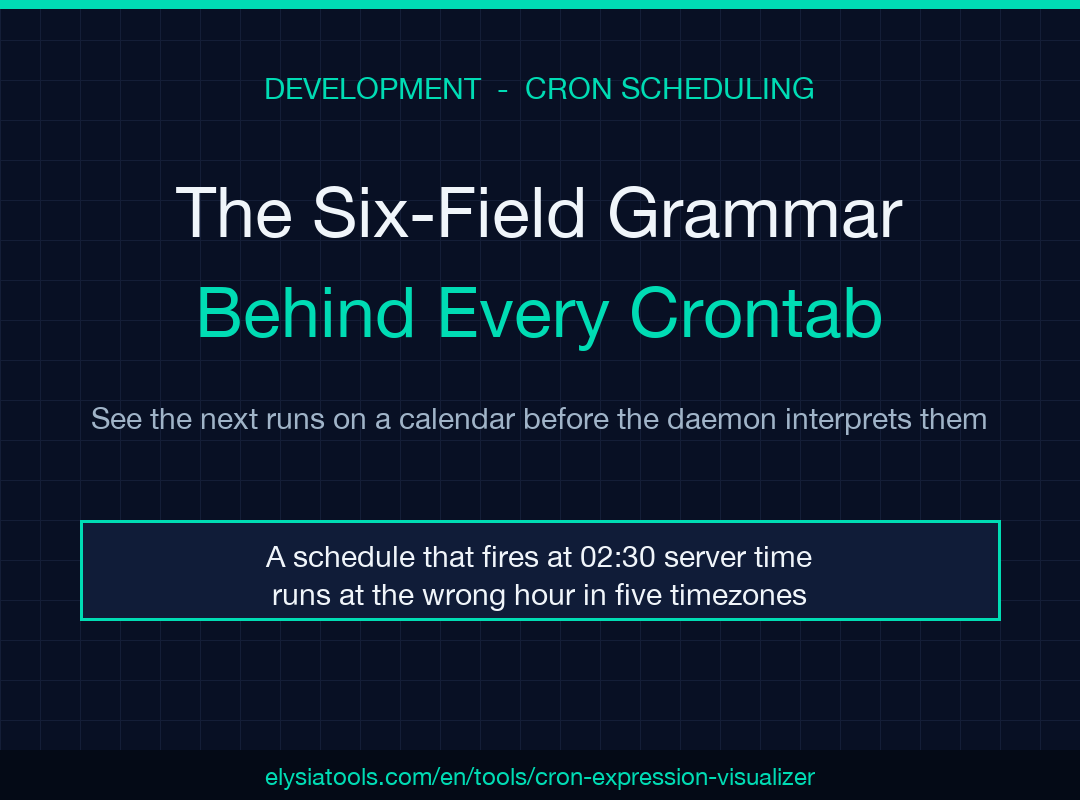 DEVELOPMENT - CRON SCHEDULING

The Six-Field Grammar

Behind Every Crontab

See the next runs on a calendar before the daemon interprets them

A schedule that fires at 02:30 server time runs at the wrong hour in five timezones

elysiatools.com/en/tools/cron-expression-visualizer